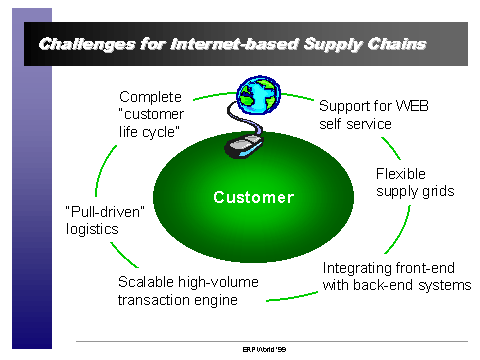 Challenges for Internet-based Supply Chains

Complete "customer life cycle"

Support for WEB self service

Flexible supply grids

Customer

"Pull-driven" logistics

Integrating front-end with back-end systems

Scalable high-volume transaction engine

ERP World '99